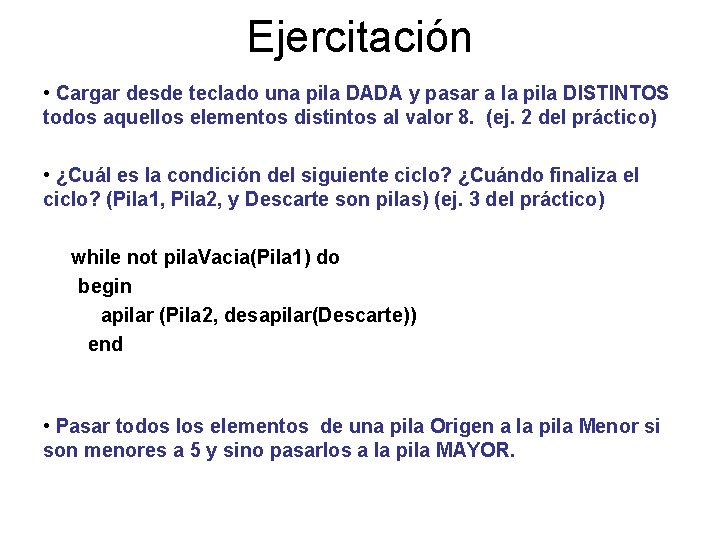 Ejercitación

• Cargar desde teclado una pila DADA y pasar a la pila DISTINTOS todos aquellos elementos distintos al valor 8. (ej. 2 del práctico)

• ¿Cuál es la condición del siguiente ciclo? ¿Cuándo finaliza el ciclo? (Pila1, Pila2, y Descarte son pilas) (ej. 3 del práctico)

while not pilaVacia(Pila1) do
begin
apilar (Pila2, desapilar(Descarte))
end

• Pasar todos los elementos de una pila Origen a la pila Menor si son menores a 5 y sino pasarlos a la pila MAYOR.